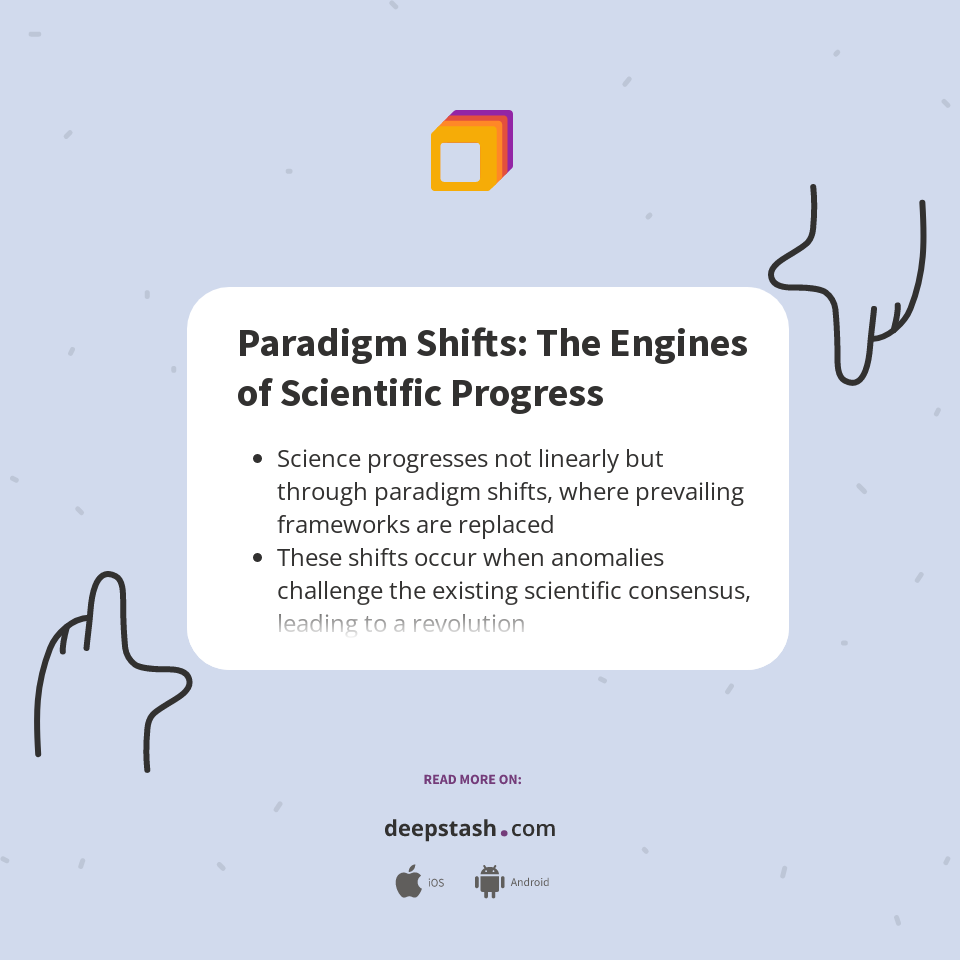 Paradigm Shifts: The Engines of Scientific Progress

- Science progresses not linearly but through paradigm shifts, where prevailing frameworks are replaced
- These shifts occur when anomalies challenge the existing scientific consensus, leading to a revolution

READ MORE ON:

deepstash.com

iOS Android